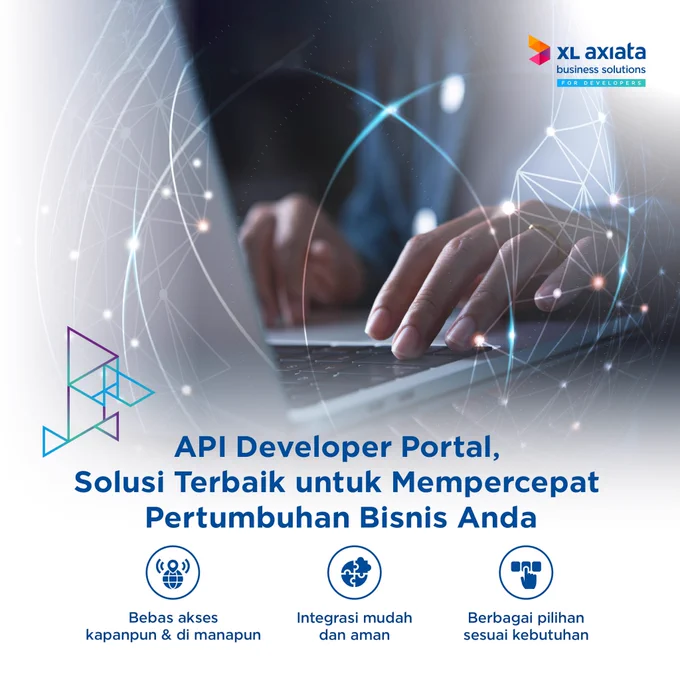 XL axiata
business solutions
FOR DEVELOPERS

API Developer Portal,
Solusi Terbaik untuk Mempercepat
Pertumbuhan Bisnis Anda

Bebas akses
kapanpun & di manapun

Integrasi mudah
dan aman

Berbagai pilihan
sesuai kebutuhan